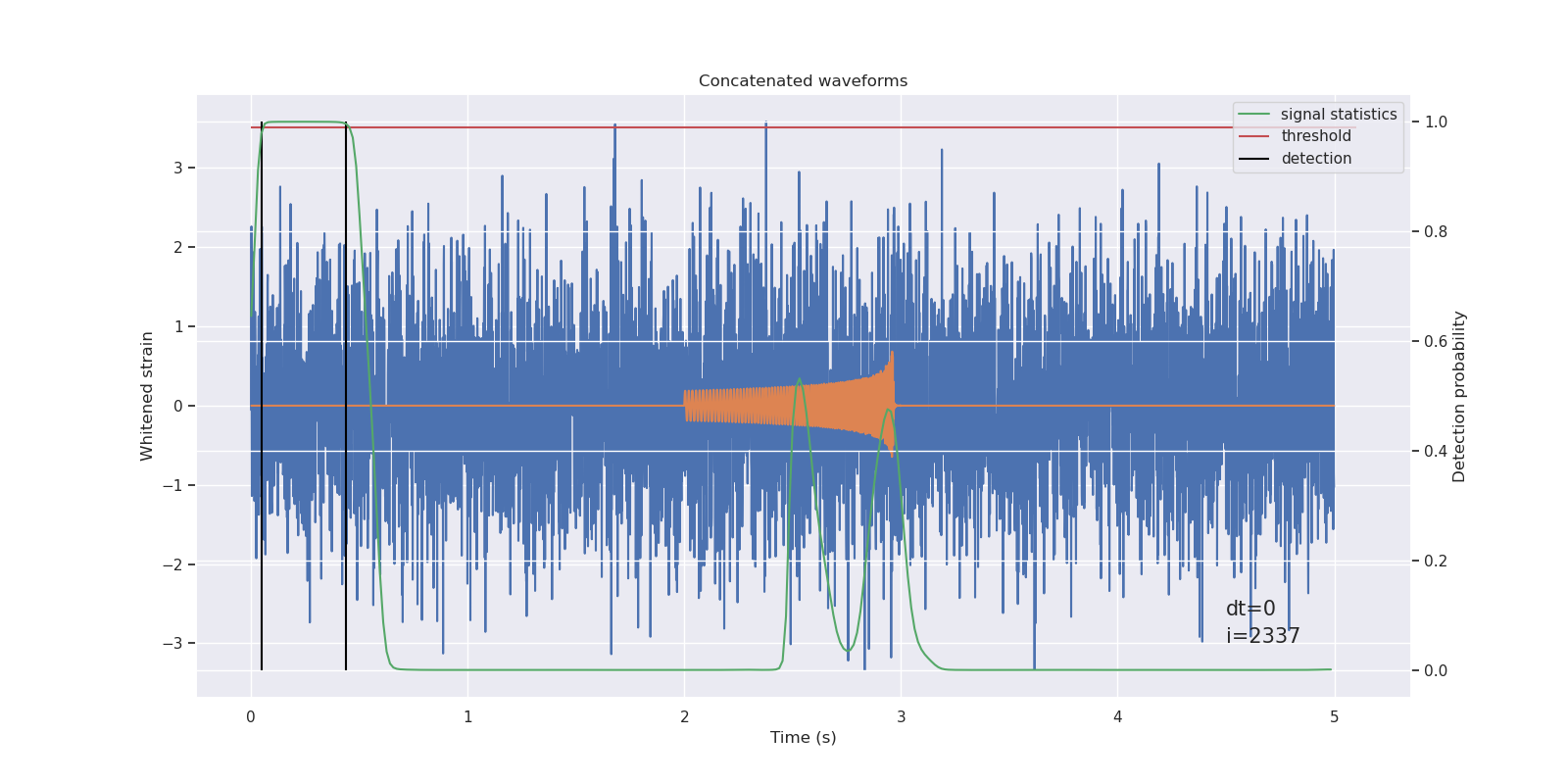 Concatenated waveforms

signal statistics
threshold
detection

Whitened strain

3
2
1
0
−1
−2
−3

Detection probability

1.0
0.8
0.6
0.4
0.2
0.0

dt=0
i=2337

0
1
2
3
4
5

Time (s)